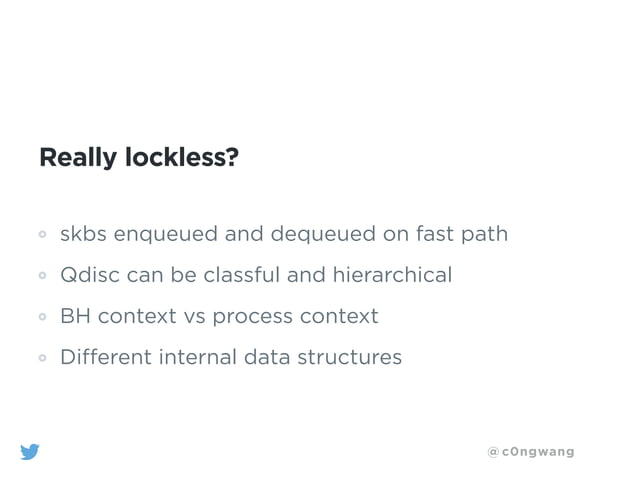 Really lockless?

◦ skbs enqueued and dequeued on fast path
◦ Qdisc can be classful and hierarchical
◦ BH context vs process context
◦ Different internal data structures

@c0ngwang